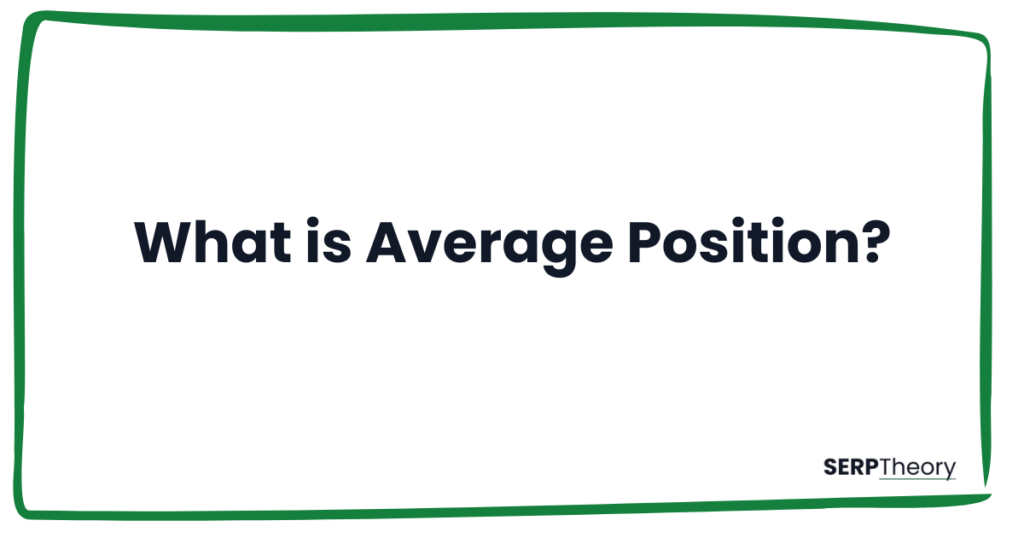 What is Average Position?

SERPTheory